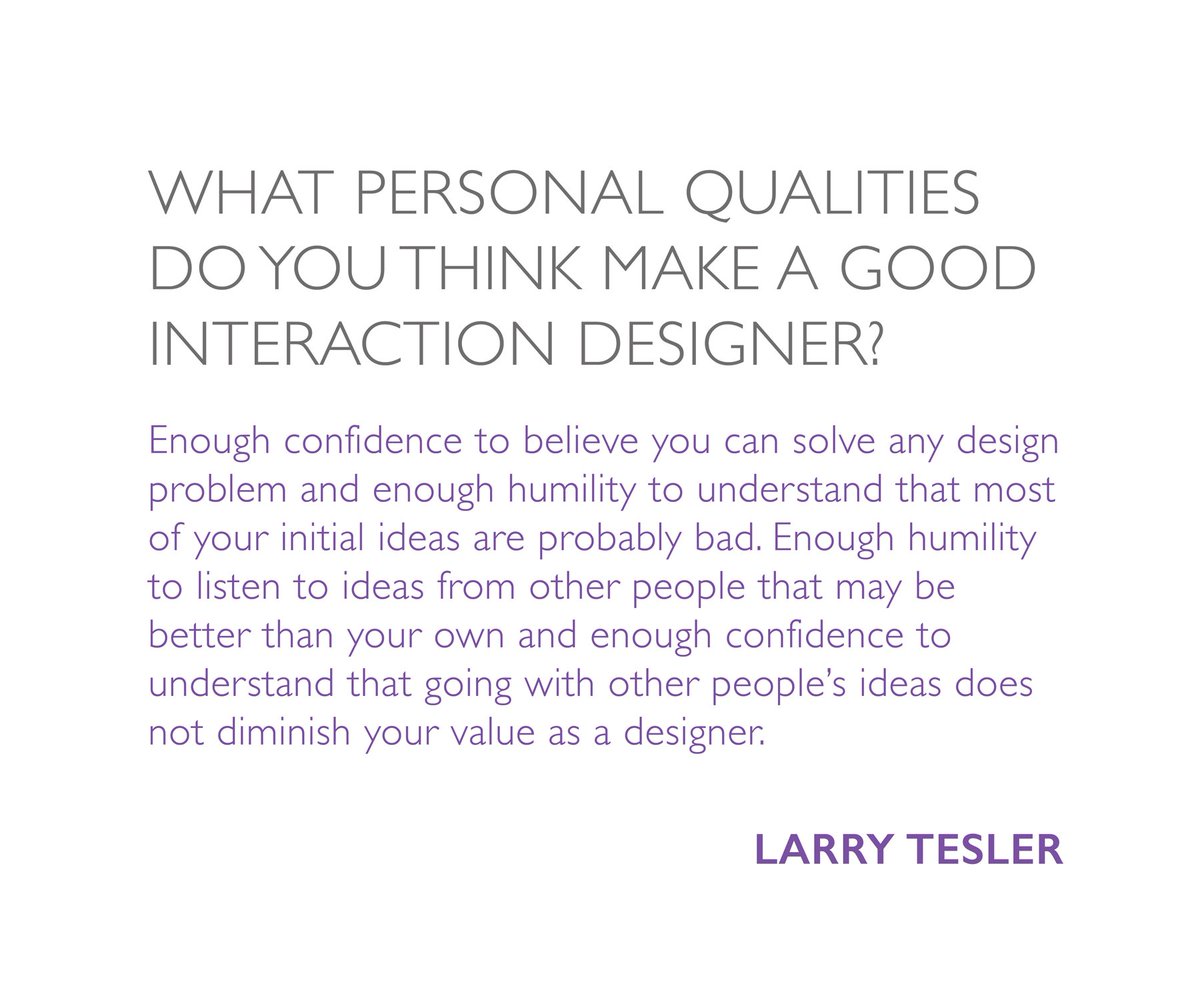 WHAT PERSONAL QUALITIES DO YOU THINK MAKE A GOOD INTERACTION DESIGNER?

Enough confidence to believe you can solve any design problem and enough humility to understand that most of your initial ideas are probably bad. Enough humility to listen to ideas from other people that may be better than your own and enough confidence to understand that going with other people's ideas does not diminish your value as a designer.

LARRY TESLER